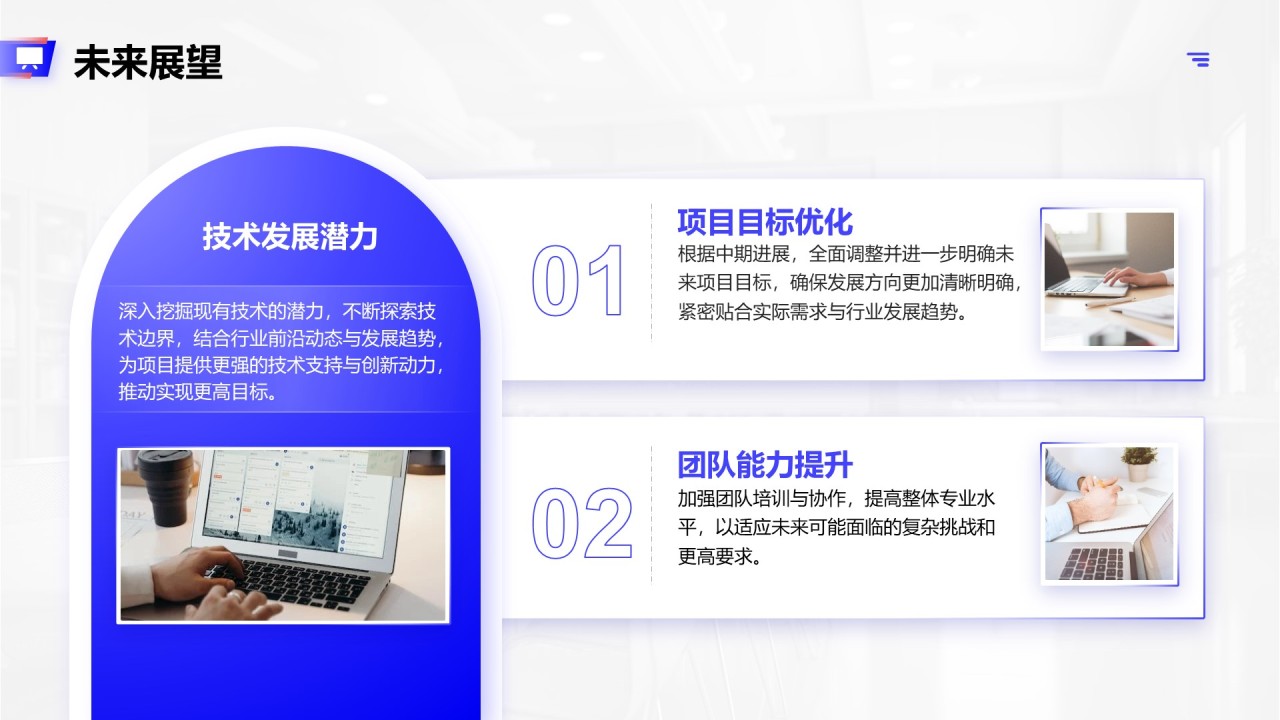 未来展望

技术发展潜力

深入挖掘现有技术的潜力，不断探索技术边界，结合行业前沿动态与发展趋势，为项目提供更强的技术支持与创新动力，推动实现更高目标。

01

项目目标优化

根据中期进展，全面调整并进一步明确未来项目目标，确保发展方向更加清晰明确，紧密贴合实际需求与行业发展趋势。

02

团队能力提升

加强团队培训与协作，提高整体专业水平，以适应未来可能面临的复杂挑战和更高要求。